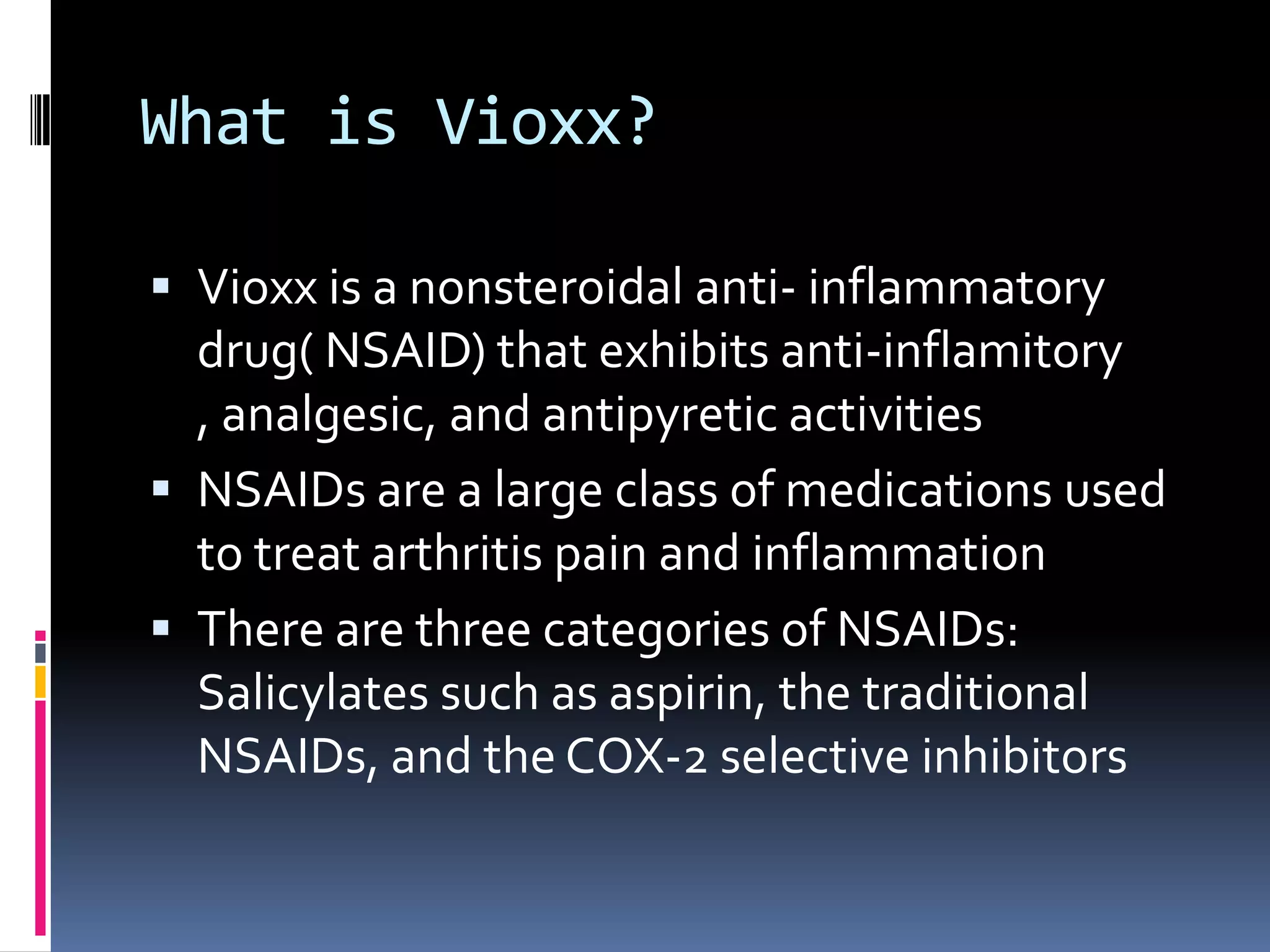 What is Vioxx?

▪ Vioxx is a nonsteroidal anti- inflammatory drug( NSAID) that exhibits anti-inflamitory , analgesic, and antipyretic activities
▪ NSAIDs are a large class of medications used to treat arthritis pain and inflammation
▪ There are three categories of NSAIDs: Salicylates such as aspirin, the traditional NSAIDs, and the COX-2 selective inhibitors